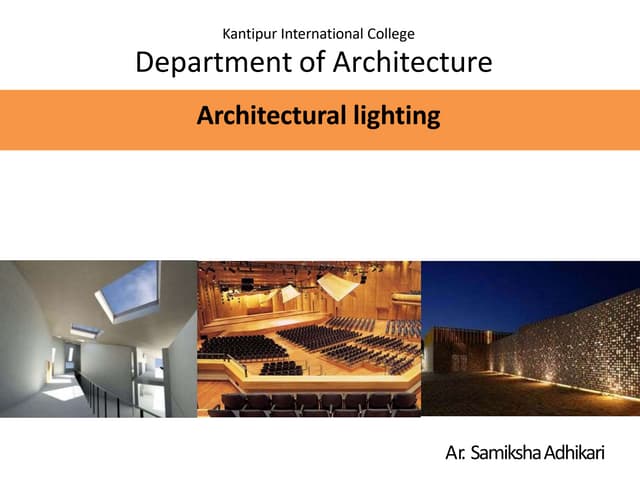 Kantipur International College
Department of Architecture

Architectural lighting

Ar. Samiksha Adhikari